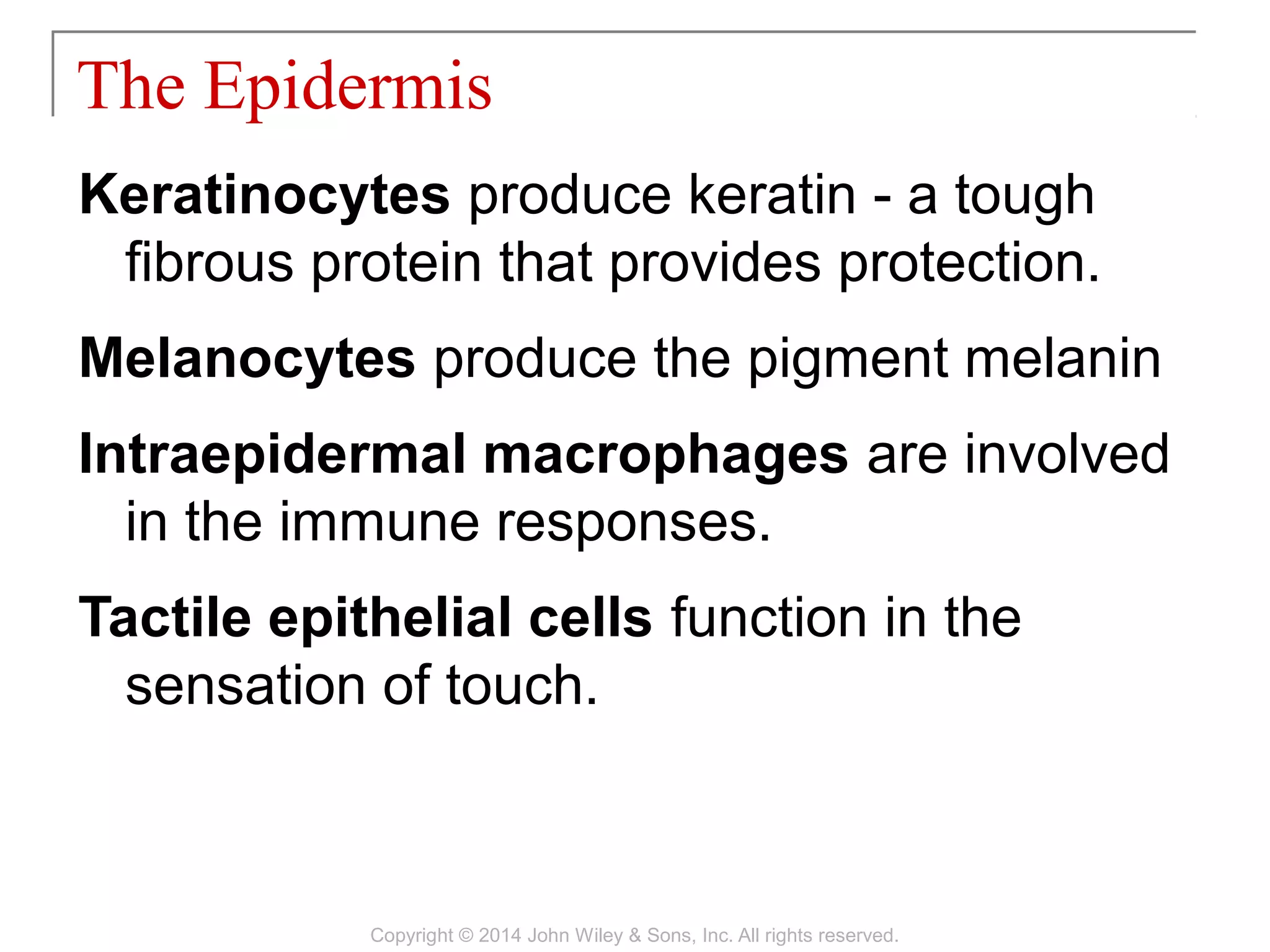 The Epidermis

Keratinocytes produce keratin - a tough fibrous protein that provides protection.

Melanocytes produce the pigment melanin

Intraepidermal macrophages are involved in the immune responses.

Tactile epithelial cells function in the sensation of touch.

Copyright © 2014 John Wiley & Sons, Inc. All rights reserved.